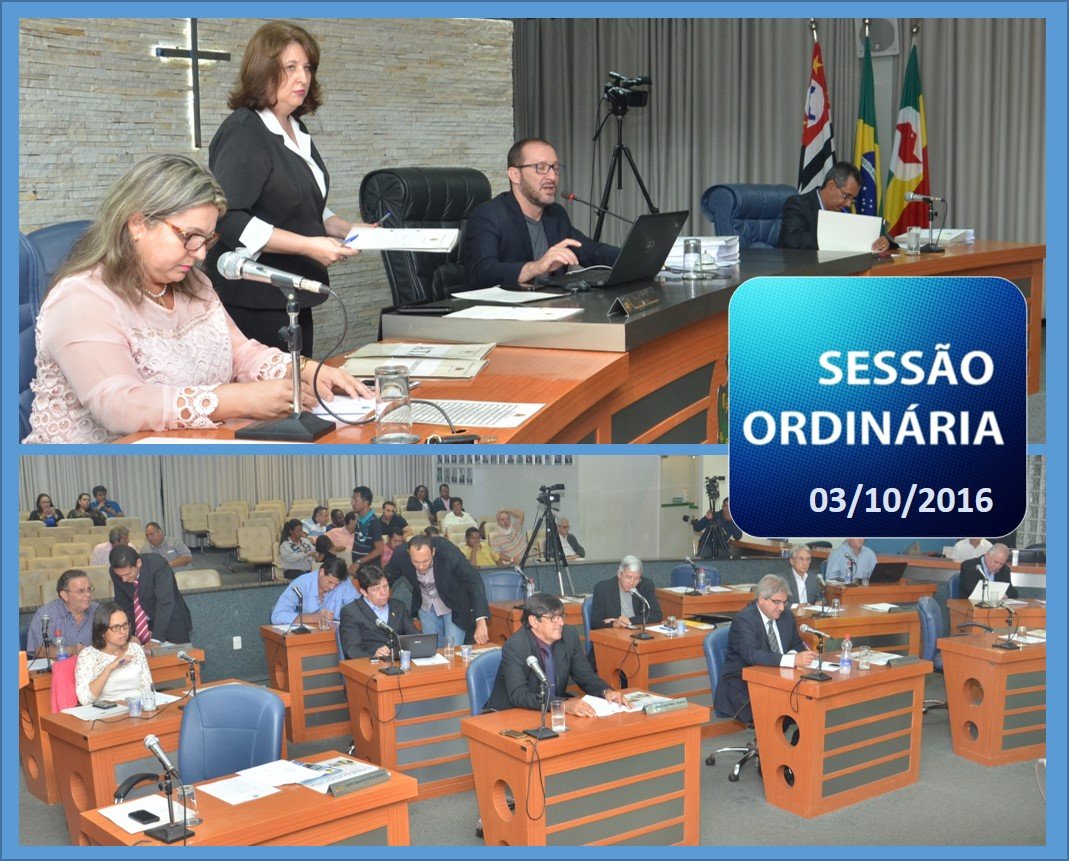 SESSÃO ORDINÁRIA

03/10/2016